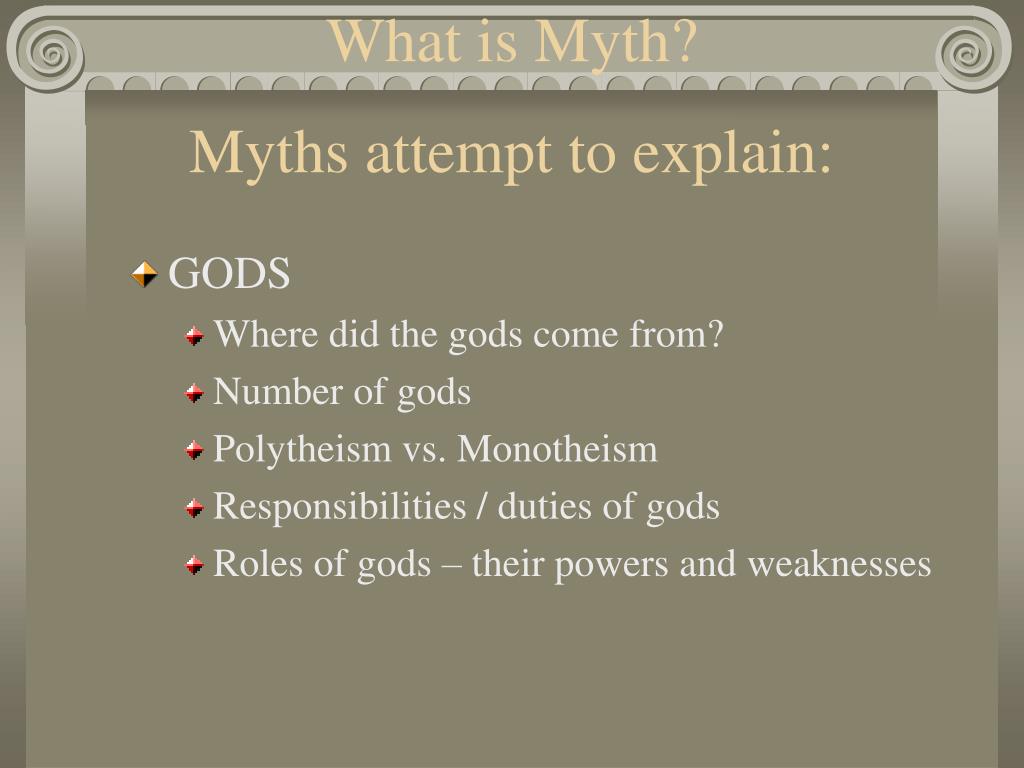 What is Myth?

Myths attempt to explain:

GODS
Where did the gods come from?
Number of gods
Polytheism vs. Monotheism
Responsibilities / duties of gods
Roles of gods – their powers and weaknesses